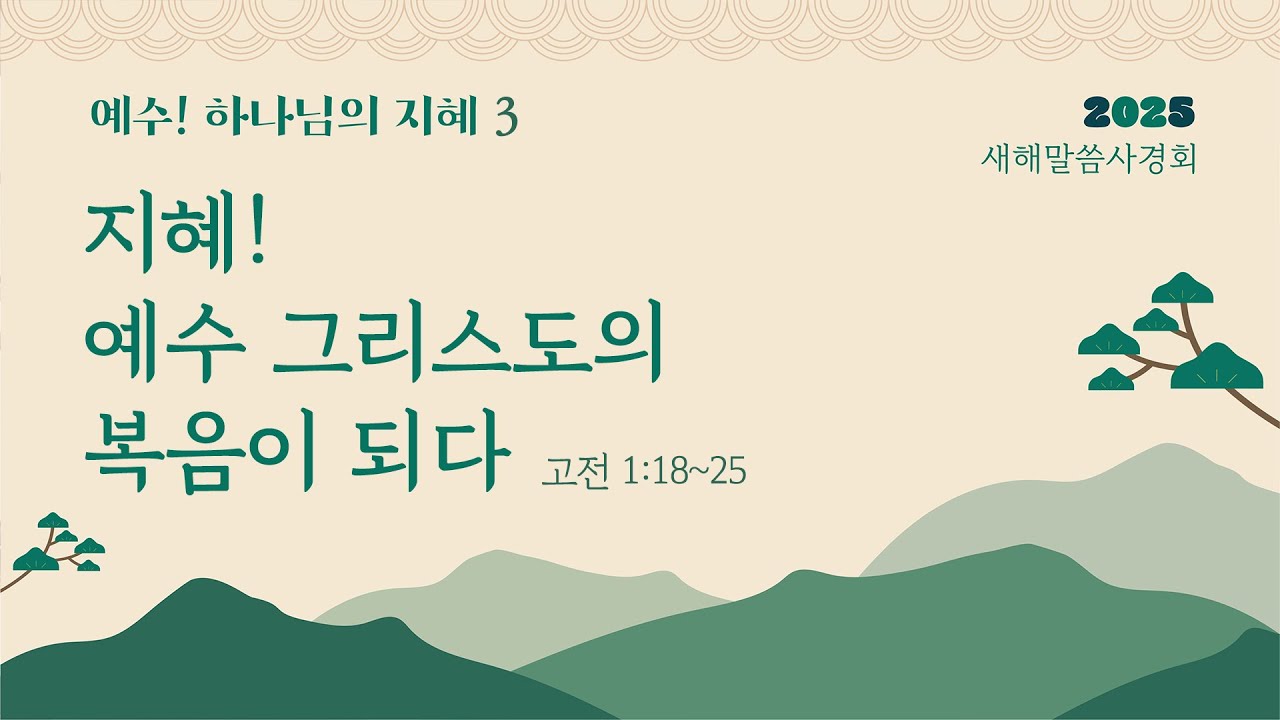 예수! 하나님의 지혜 3

2025
새해말씀사경회

지혜!
예수 그리스도의
복음이 되다

고전 1:18~25